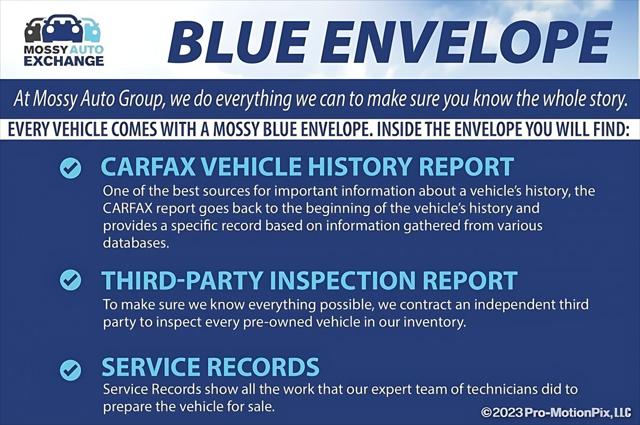 MOSSY AUTO EXCHANGE

BLUE ENVELOPE

At Mossy Auto Group, we do everything we can to make sure you know the whole story.

EVERY VEHICLE COMES WITH A MOSSY BLUE ENVELOPE. INSIDE THE ENVELOPE YOU WILL FIND:

CARFAX VEHICLE HISTORY REPORT

One of the best sources for important information about a vehicle's history, the CARFAX report goes back to the beginning of the vehicle's history and provides a specific record based on information gathered from various databases.

THIRD-PARTY INSPECTION REPORT

To make sure we know everything possible, we contract an independent third party to inspect every pre-owned vehicle in our inventory.

SERVICE RECORDS

Service Records show all the work that our expert team of technicians did to prepare the vehicle for sale.

©2023 Pro-MotionPix, LLC